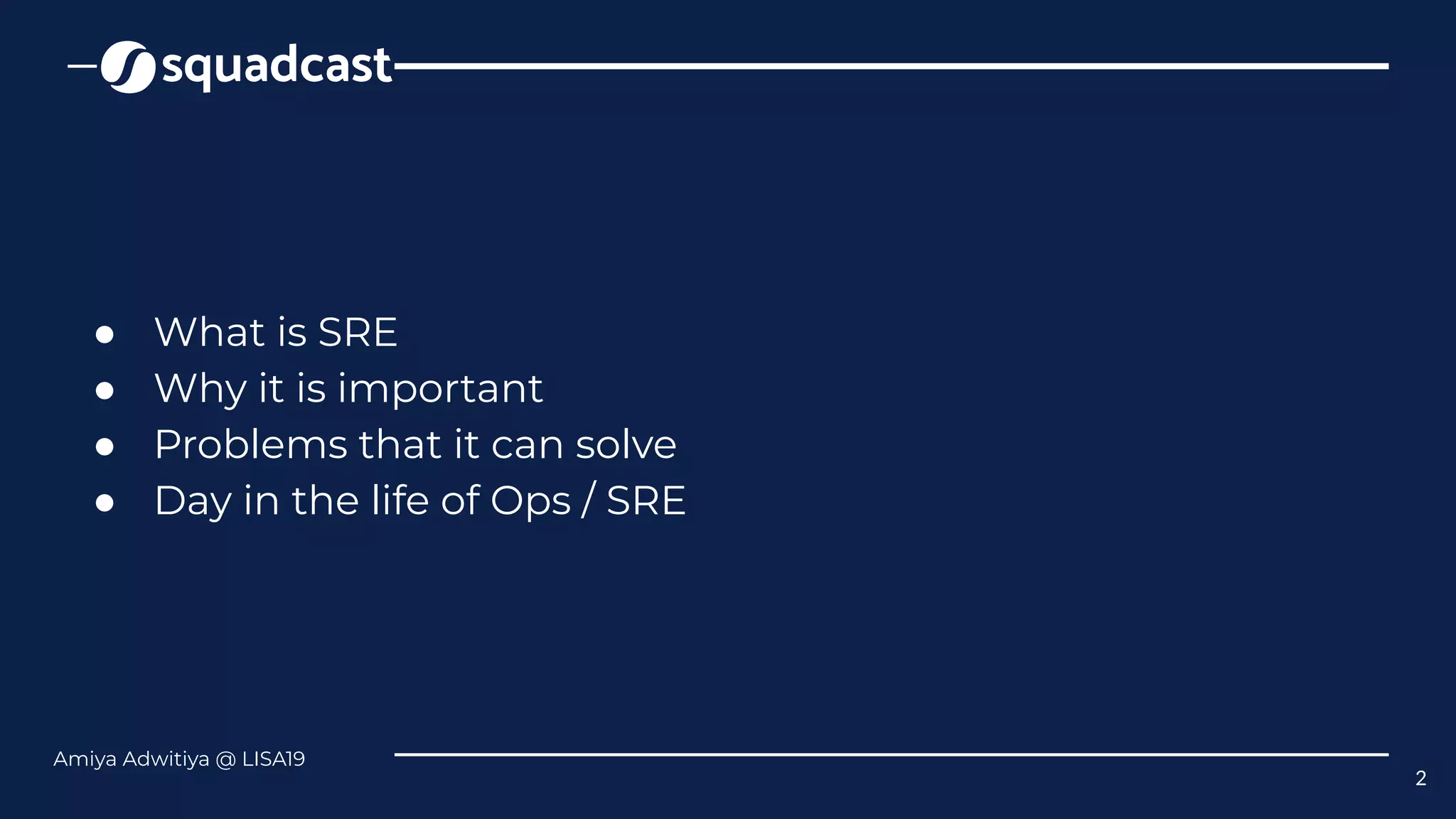 squadcast

- What is SRE
- Why it is important
- Problems that it can solve
- Day in the life of Ops / SRE

Amiya Adwitiya @ LISA19

2